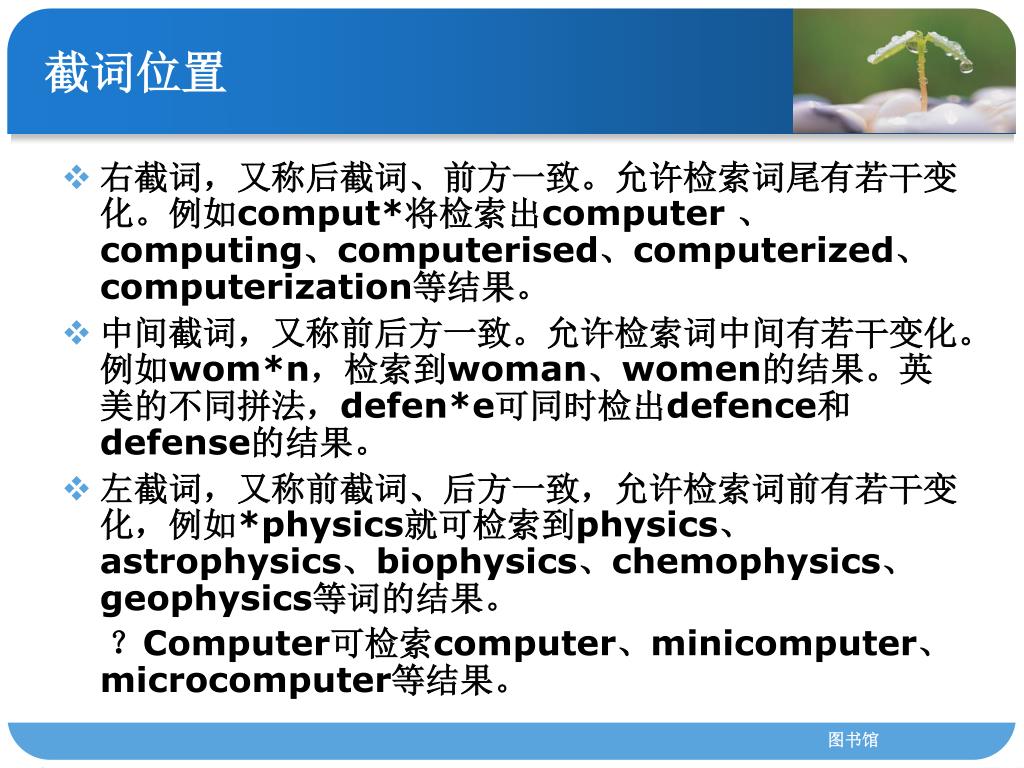 截词位置

❖ 右截词，又称后截词、前方一致。允许检索词尾有若干变化。例如comput*将检索出computer 、computing、computerised、computerized、computerization等结果。

❖ 中间截词，又称前后方一致。允许检索词中间有若干变化。例如wom*n，检索到woman、women的结果。英美的不同拼法，defen*e可同时检出defence和defense的结果。

❖ 左截词，又称前截词、后方一致，允许检索词前有若干变化，例如*physics就可检索到physics、astrophysics、biophysics、chemophysics、geophysics等词的结果。

？Computer可检索computer、minicomputer、microcomputer等结果。

图书馆